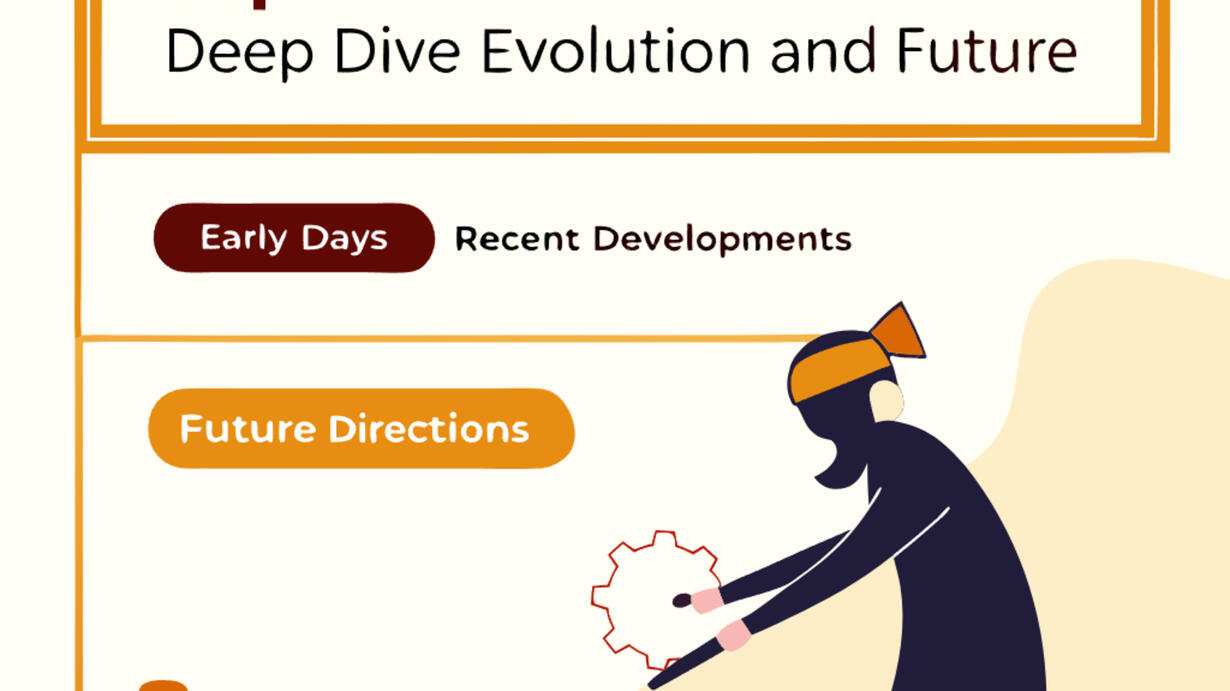 Deep Dive Evolution and Future

Early Days Recent Developments

Future Directions